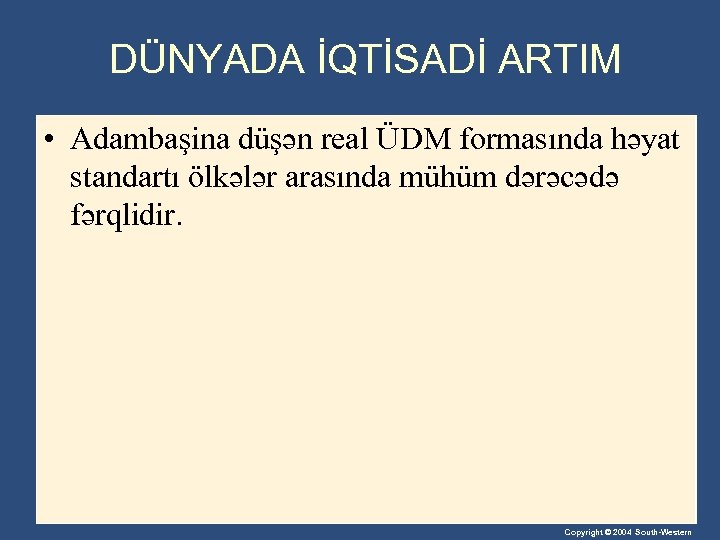 DÜNYADA İQTİSADİ ARTIM

• Adambaşina düşən real ÜDM formasında həyat standartı ölkələr arasında mühüm dərəcədə fərqlidir.

Copyright © 2004 South-Western